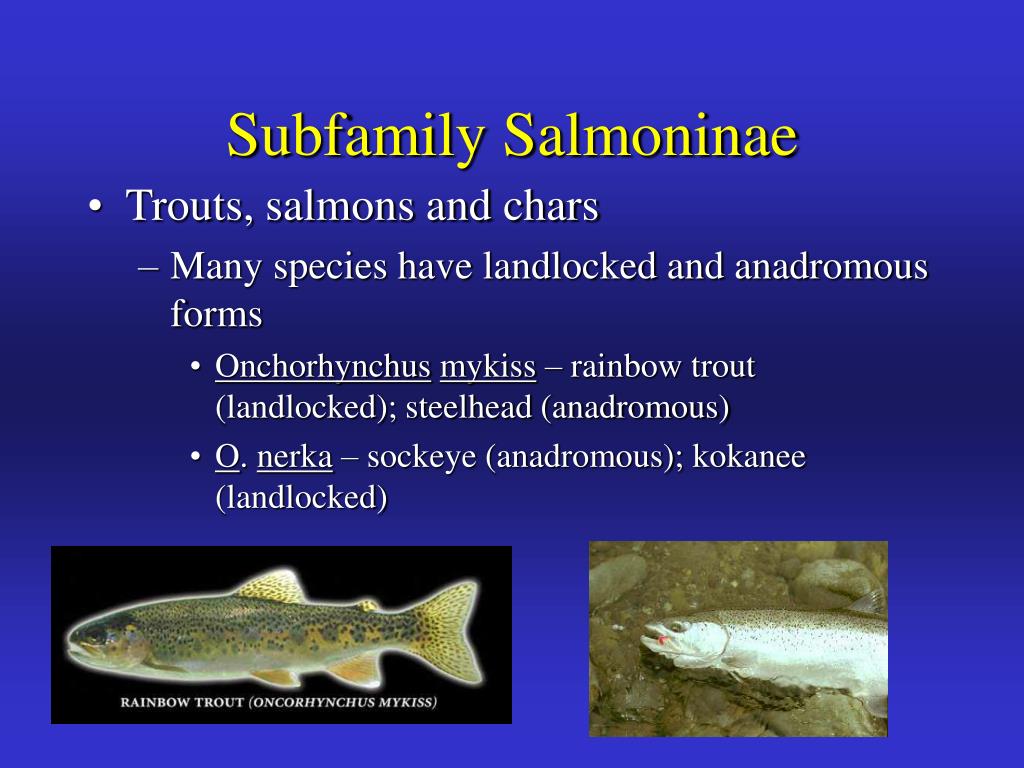 Subfamily Salmoninae

• Trouts, salmons and chars

– Many species have landlocked and anadromous forms

• Onchorhynchus mykiss – rainbow trout (landlocked); steelhead (anadromous)

• O. nerka – sockeye (anadromous); kokanee (landlocked)

RAINBOW TROUT (ONCORHYNCHUS MYKISS)